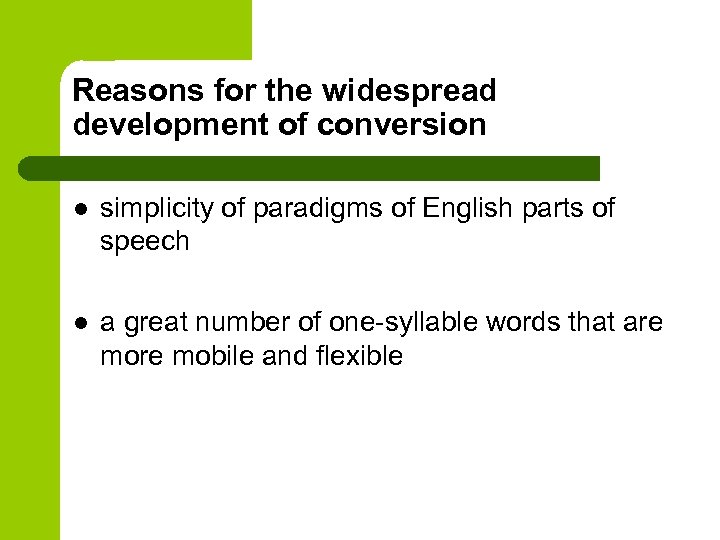 Reasons for the widespread development of conversion

- simplicity of paradigms of English parts of speech

- a great number of one-syllable words that are more mobile and flexible